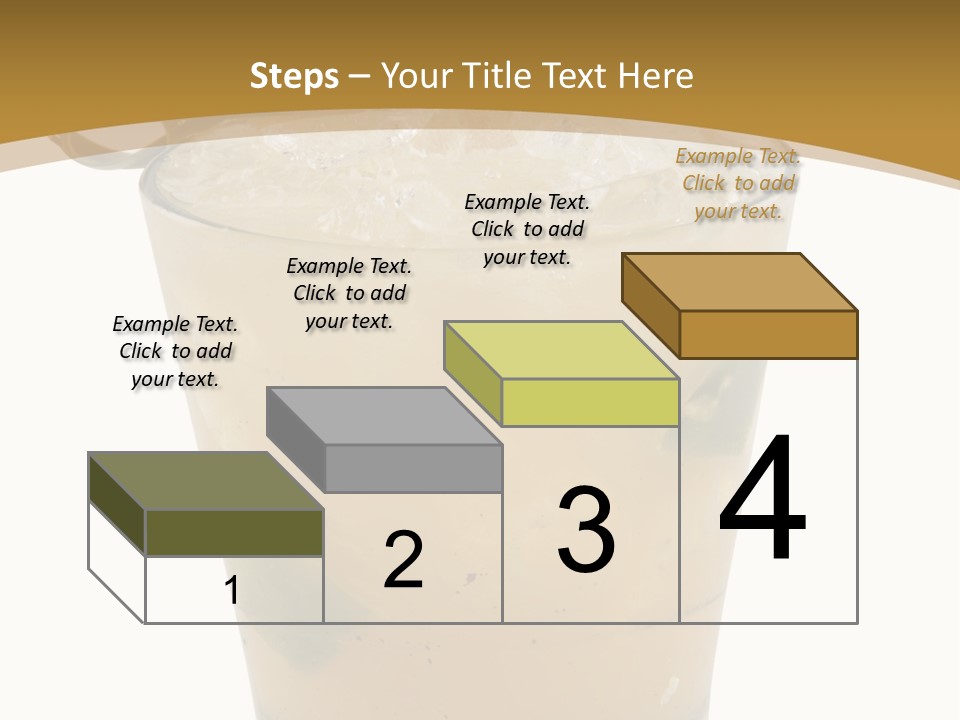 Steps – Your Title Text Here

Example Text. Click to add your text.

Example Text. Click to add your text.

Example Text. Click to add your text.

Example Text. Click to add your text.

1

2

3

4